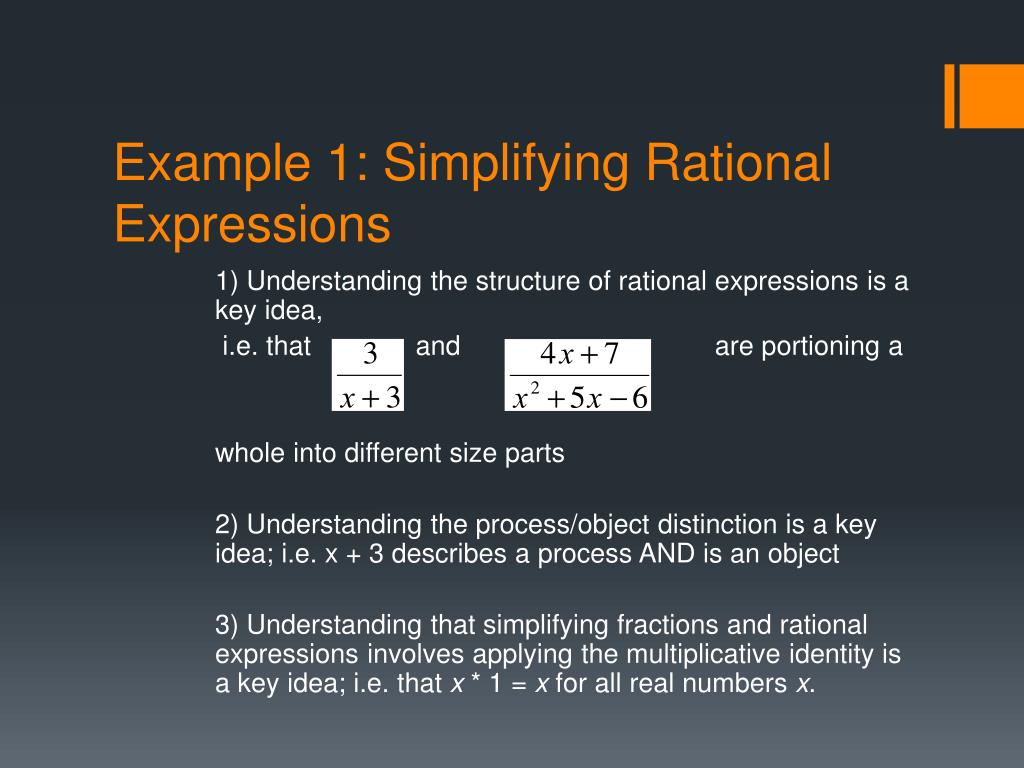 Example 1: Simplifying Rational Expressions

1) Understanding the structure of rational expressions is a key idea,
i.e. that $\frac{3}{x+3}$ and $\frac{4x+7}{x^2+5x-6}$ are portioning a whole into different size parts

2) Understanding the process/object distinction is a key idea; i.e. x + 3 describes a process AND is an object

3) Understanding that simplifying fractions and rational expressions involves applying the multiplicative identity is a key idea; i.e. that $x$ * 1 = $x$ for all real numbers $x$.